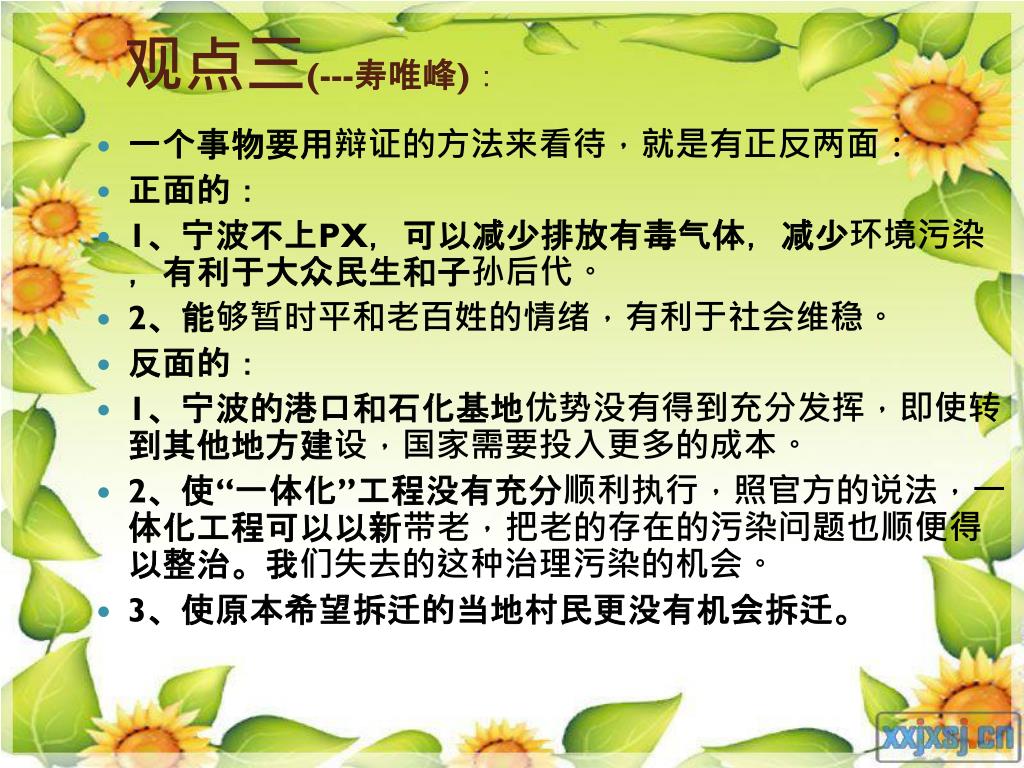 观点三(---寿唯峰)：

- 一个事物要用辩证的方法来看待，就是有正反两面：
- 正面的：
- 1、宁波不上PX，可以减少排放有毒气体，减少环境污染，有利于大众民生和子孙后代。
- 2、能够暂时平和老百姓的情绪，有利于社会维稳。
- 反面的：
- 1、宁波的港口和石化基地优势没有得到充分发挥，即使转到其他地方建设，国家需要投入更多的成本。
- 2、使“一体化”工程没有充分顺利执行，照官方的说法，一体化工程可以以新带老，把老的存在的污染问题也顺便得以整治。我们失去的这种治理污染的机会。
- 3、使原本希望拆迁的当地村民更没有机会拆迁。

xxjxsj.cn